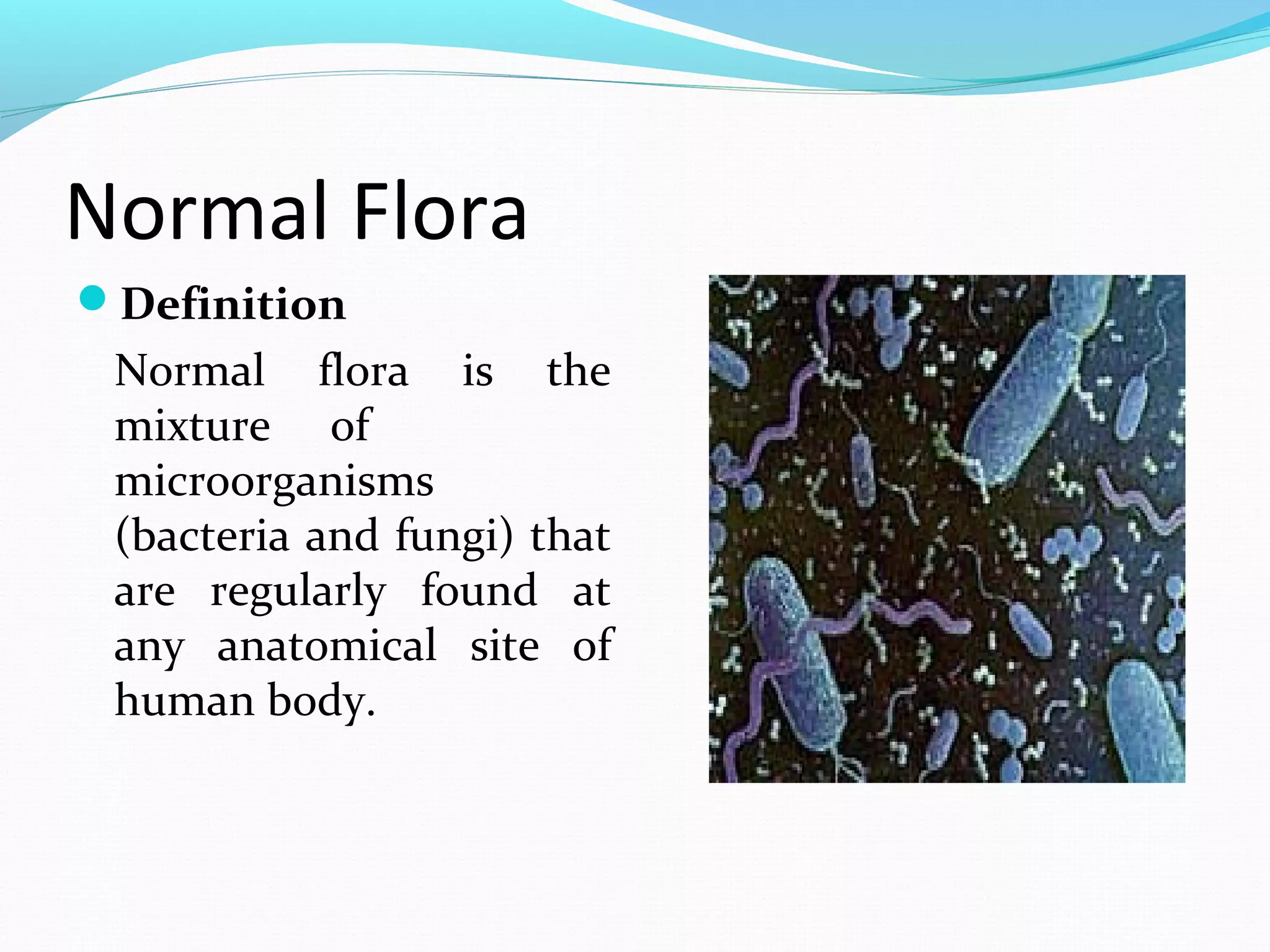 Normal Flora

Definition

Normal flora is the mixture of microorganisms (bacteria and fungi) that are regularly found at any anatomical site of human body.